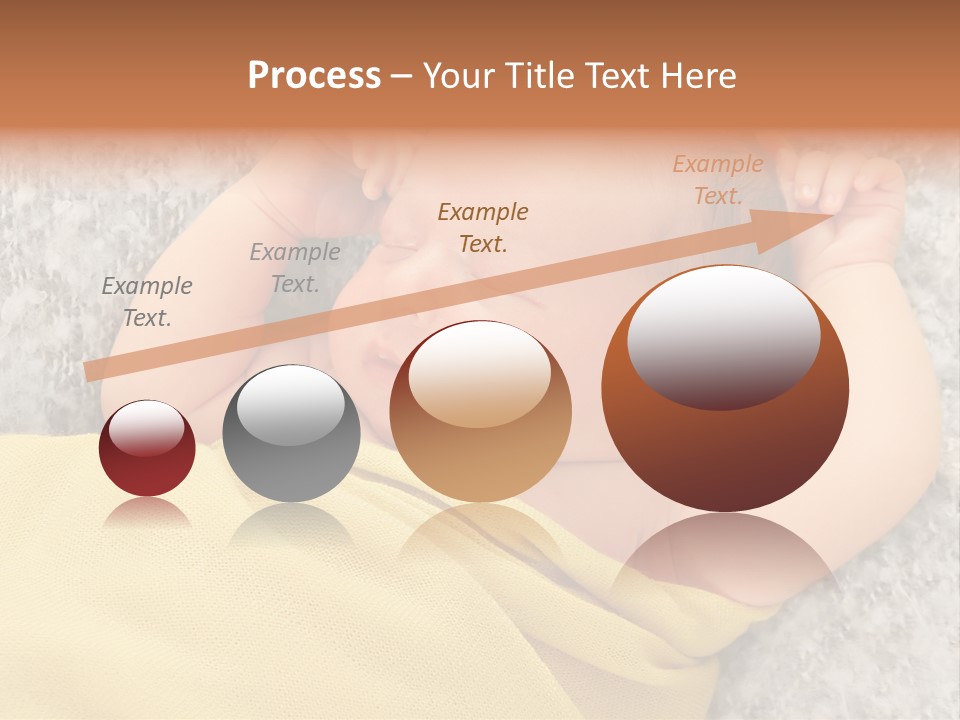 Process – Your Title Text Here

Example Text.

Example Text.

Example Text.

Example Text.